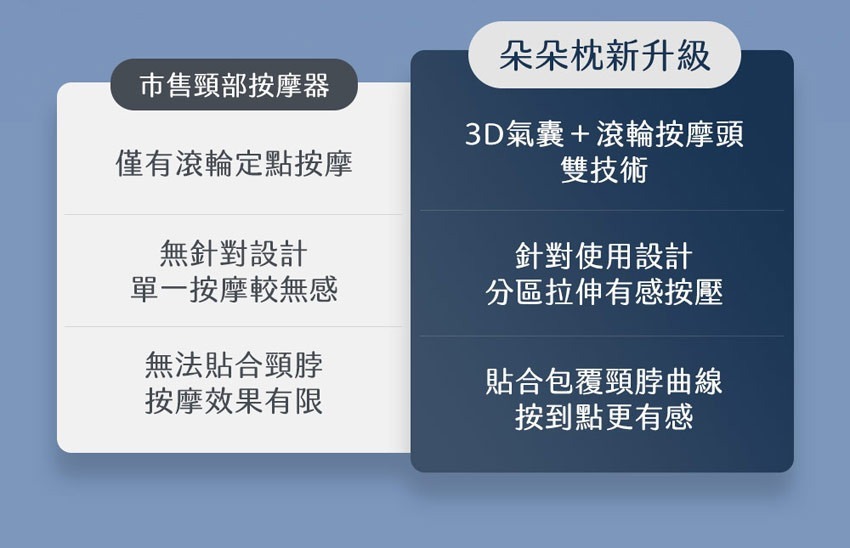 市售頸部按摩器

僅有滾輪定點按摩

無針對設計
單一按摩較無感

無法貼合頸脖
按摩效果有限

朵朵枕新升級

3D氣囊＋滾輪按摩頭
雙技術

針對使用設計
分區拉伸有感按壓

貼合包覆頸脖曲線
按到點更有感